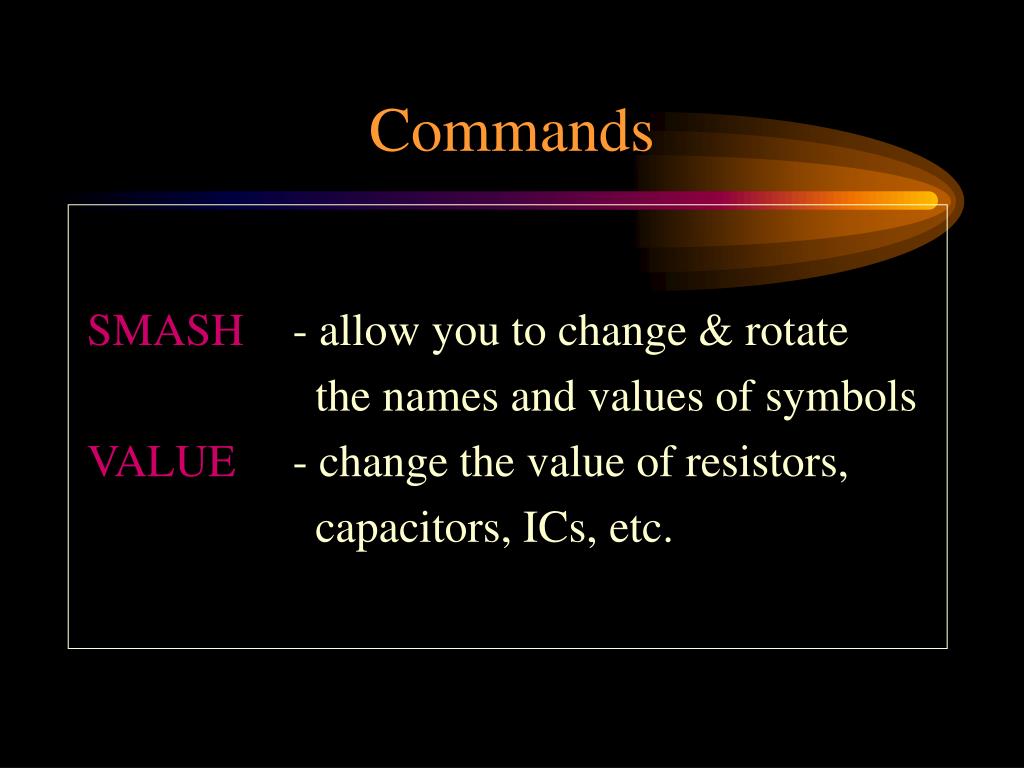 Commands

SMASH - allow you to change & rotate the names and values of symbols

VALUE - change the value of resistors, capacitors, ICs, etc.